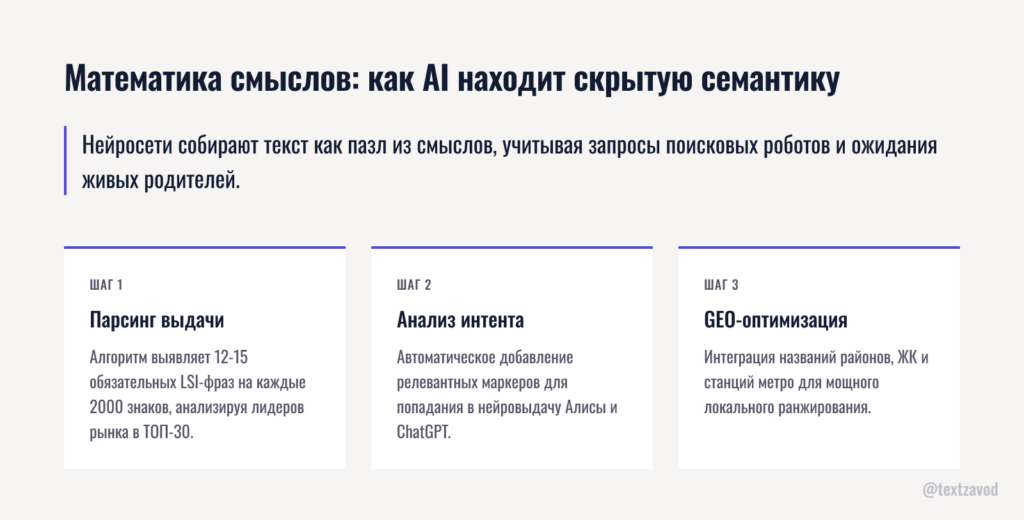 Математика смыслов: как AI находит скрытую семантику

Нейросети собирают текст как пазл из смыслов, учитывая запросы поисковых роботов и ожидания живых родителей.

ШАГ 1

Парсинг выдачи

Алгоритм выявляет 12-15 обязательных LSI-фраз на каждые 2000 знаков, анализируя лидеров рынка в ТОП-30.

ШАГ 2

Анализ интента

Автоматическое добавление релевантных маркеров для попадания в нейровыдачу Алисы и ChatGPT.

ШАГ 3

GEO-оптимизация

Интеграция названий районов, ЖК и станций метро для мощного локального ранжирования.

@textzavod